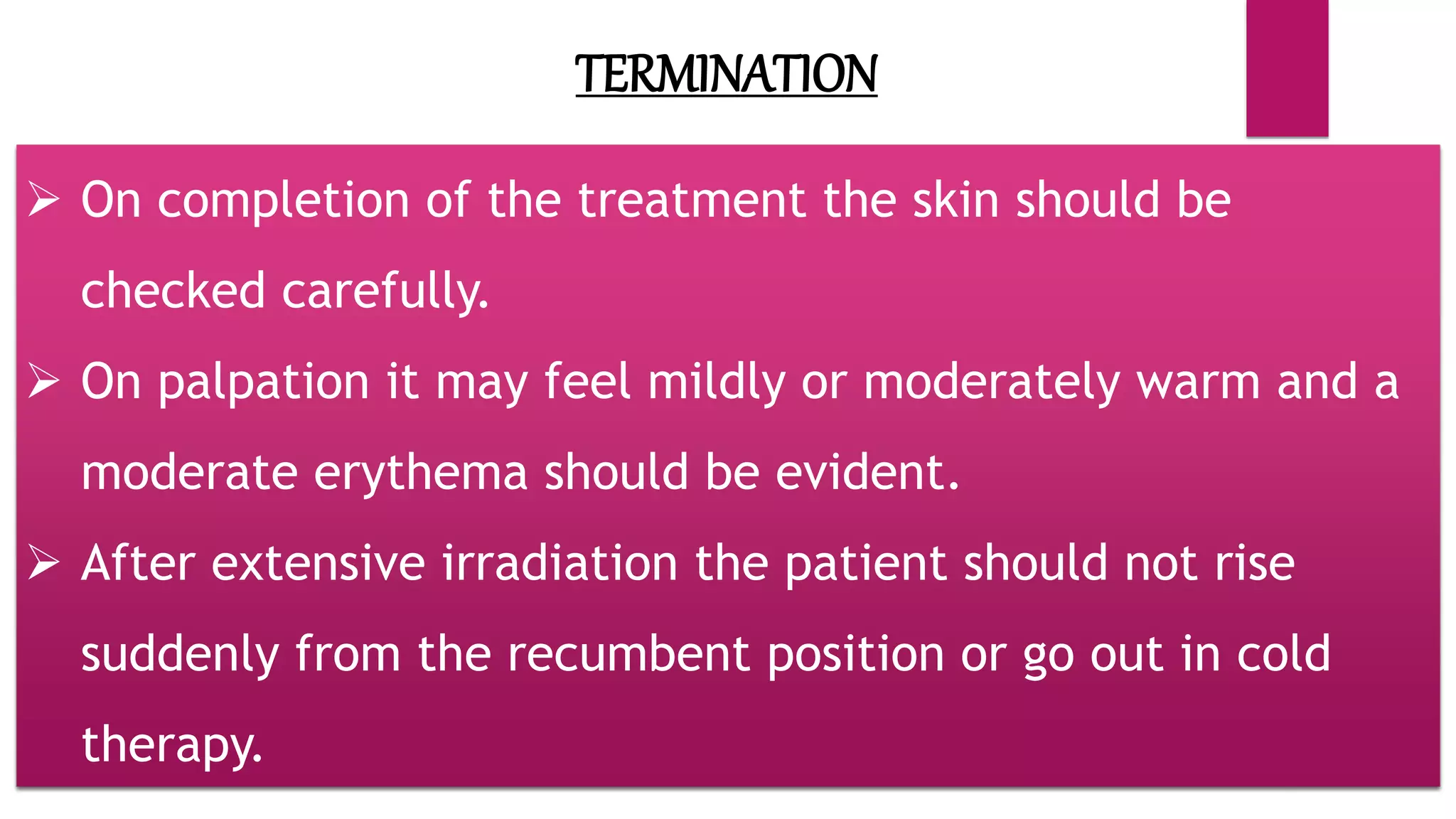 TERMINATION

➢ On completion of the treatment the skin should be checked carefully.

➢ On palpation it may feel mildly or moderately warm and a moderate erythema should be evident.

➢ After extensive irradiation the patient should not rise suddenly from the recumbent position or go out in cold therapy.